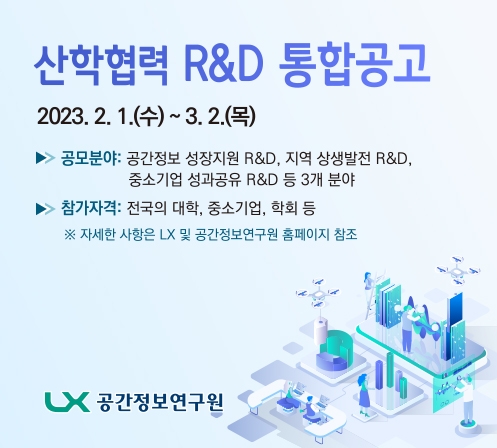 산학협력 R&D 통합공고

2023. 2. 1.(수) ~ 3. 2.(목)

▶> 공모분야: 공간정보 성장지원 R&D, 지역 상생발전 R&D, 중소기업 성과공유 R&D 등 3개 분야

▶> 참가자격: 전국의 대학, 중소기업, 학회 등

※ 자세한 사항은 LX 및 공간정보연구원 홈페이지 참조

LX 공간정보연구원